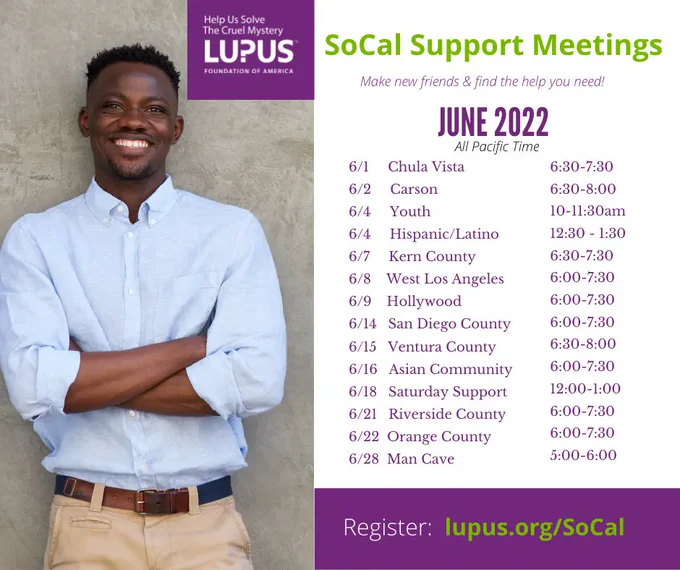 Help Us Solve The Cruel Mystery
LUPUS
FOUNDATION OF AMERICA

SoCal Support Meetings

Make new friends & find the help you need!

JUNE 2022
All Pacific Time

| | | |
|---|---|---|
| 6/1 | Chula Vista | 6:30-7:30 |
| 6/2 | Carson | 6:30-8:00 |
| 6/4 | Youth | 10-11:30am |
| 6/4 | Hispanic/Latino | 12:30 - 1:30 |
| 6/7 | Kern County | 6:30-7:30 |
| 6/8 | West Los Angeles | 6:00-7:30 |
| 6/9 | Hollywood | 6:00-7:30 |
| 6/14 | San Diego County | 6:00-7:30 |
| 6/15 | Ventura County | 6:30-8:00 |
| 6/16 | Asian Community | 6:00-7:30 |
| 6/18 | Saturday Support | 12:00-1:00 |
| 6/21 | Riverside County | 6:00-7:30 |
| 6/22 | Orange County | 6:00-7:30 |
| 6/28 | Man Cave | 5:00-6:00 |

Register: lupus.org/SoCal